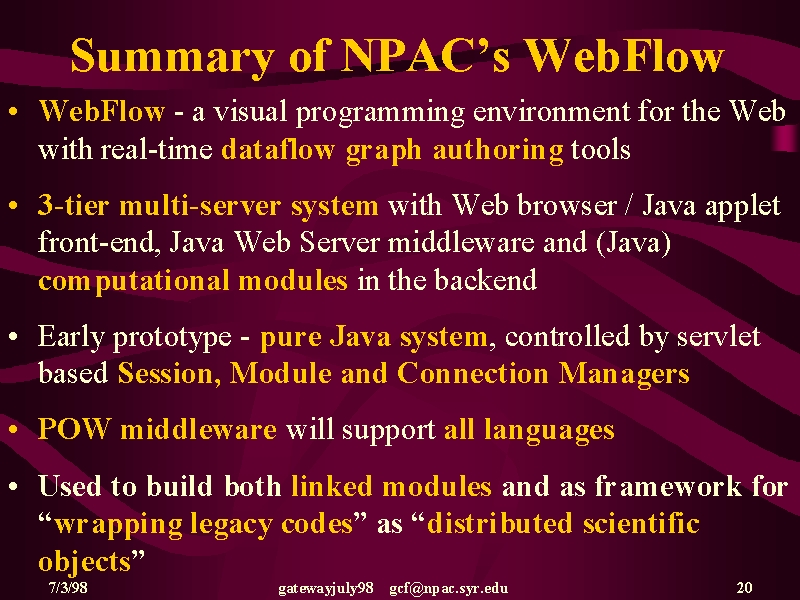 Summary of NPAC's WebFlow

• WebFlow - a visual programming environment for the Web with real-time dataflow graph authoring tools

• 3-tier multi-server system with Web browser / Java applet front-end, Java Web Server middleware and (Java) computational modules in the backend

• Early prototype - pure Java system, controlled by servlet based Session, Module and Connection Managers

• POW middleware will support all languages

• Used to build both linked modules and as framework for "wrapping legacy codes" as "distributed scientific objects"

7/3/98 gatewayjuly98 gcf@npac.syr.edu 20